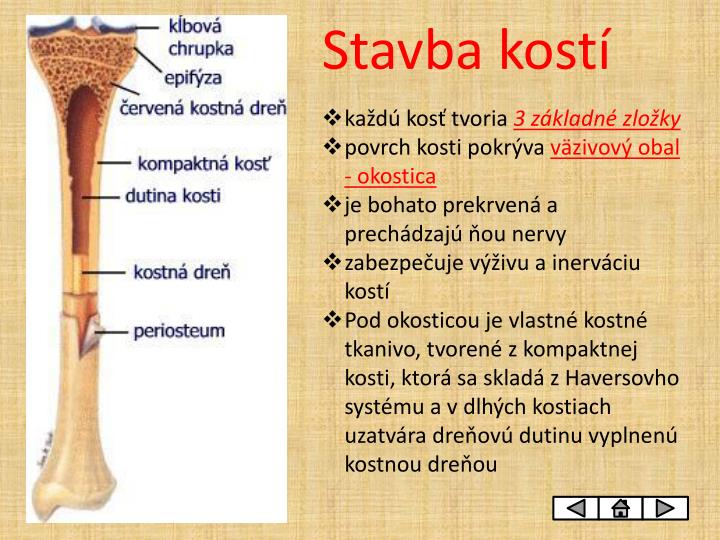 kĺbová chrupka
epifýza
červená kostná dreň
kompaktná kosť
dutina kosti
kostná dreň
periosteum

Stavba kostí

❖ každú kosť tvoria 3 základné zložky
❖ povrch kosti pokrýva väzivový obal - okostica
❖ je bohato prekrvená a prechádzajú ňou nervy
❖ zabezpečuje výživu a inerváciu kostí
❖ Pod okosticou je vlastné kostné tkanivo, tvorené z kompaktnej kosti, ktorá sa skladá z Haversovho systému a v dlhých kostiach uzatvára dreňovú dutinu vyplnenú kostnou dreňou